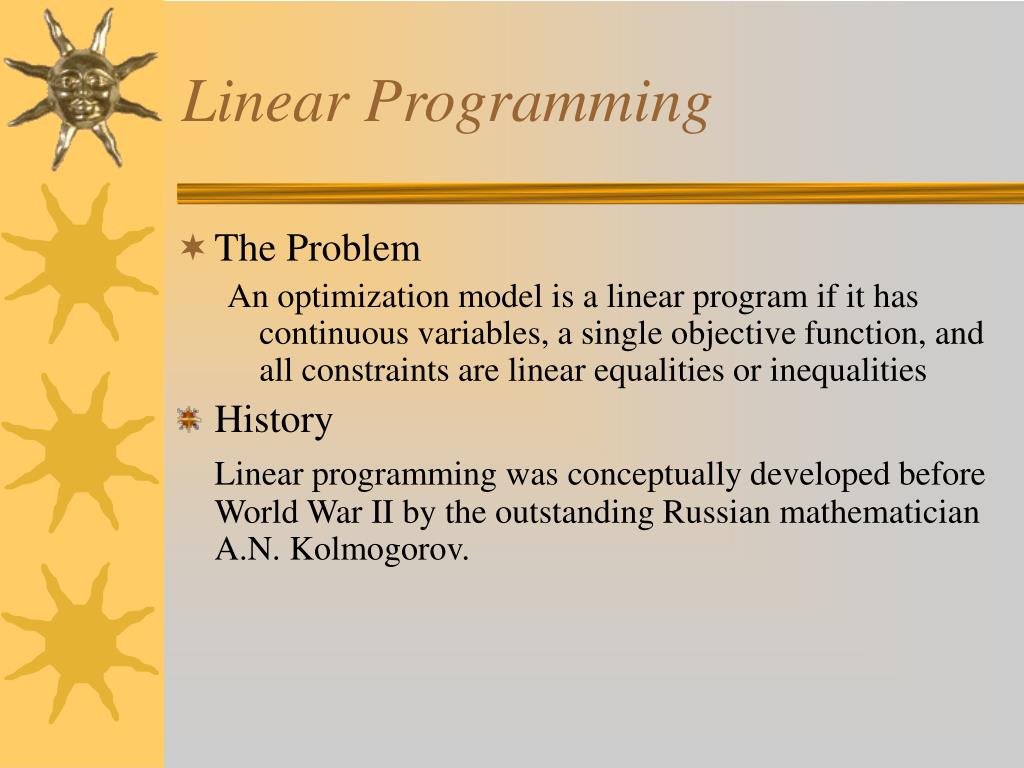 Linear Programming

The Problem

An optimization model is a linear program if it has continuous variables, a single objective function, and all constraints are linear equalities or inequalities

History

Linear programming was conceptually developed before World War II by the outstanding Russian mathematician A.N. Kolmogorov.